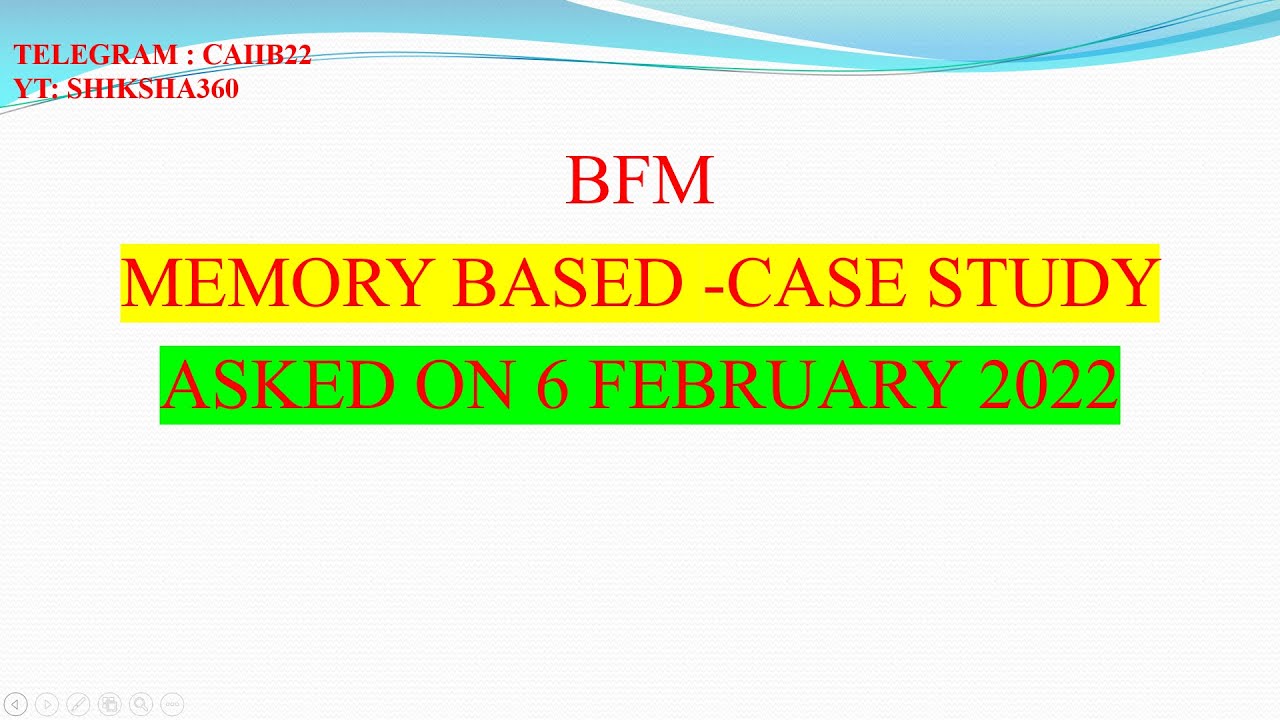 TELEGRAM : CAIIB22
YT: SHIKSHA360

BFM

MEMORY BASED -CASE STUDY

ASKED ON 6 FEBRUARY 2022